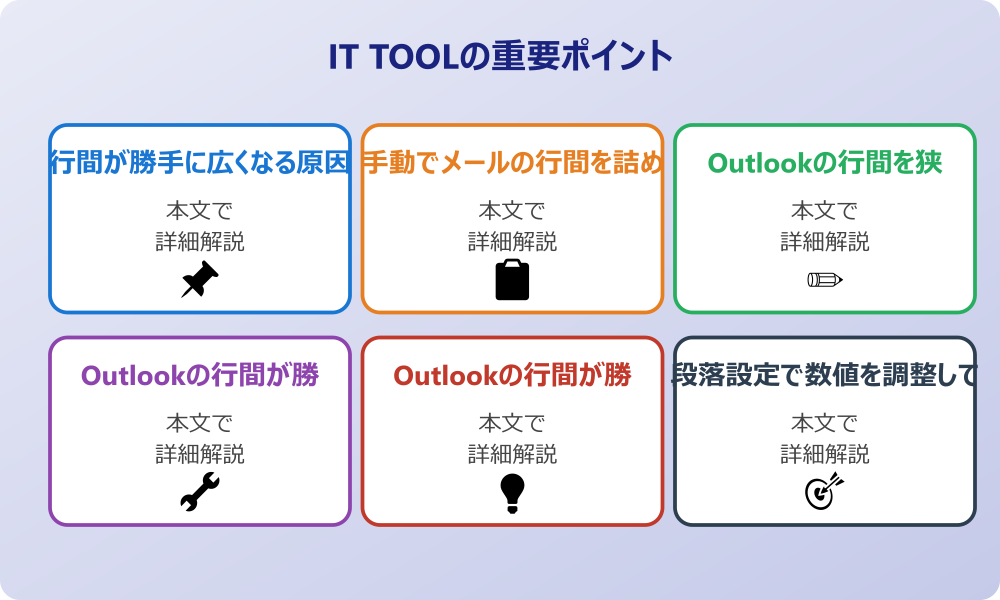 IT TOOLの重要ポイント

行間が勝手に広くなる原因
本文で
詳細解説

手動でメールの行間を詰め
本文で
詳細解説

Outlookの行間を狭
本文で
詳細解説

Outlookの行間が勝
本文で
詳細解説

Outlookの行間が勝
本文で
詳細解説

段落設定で数値を調整して
本文で
詳細解説